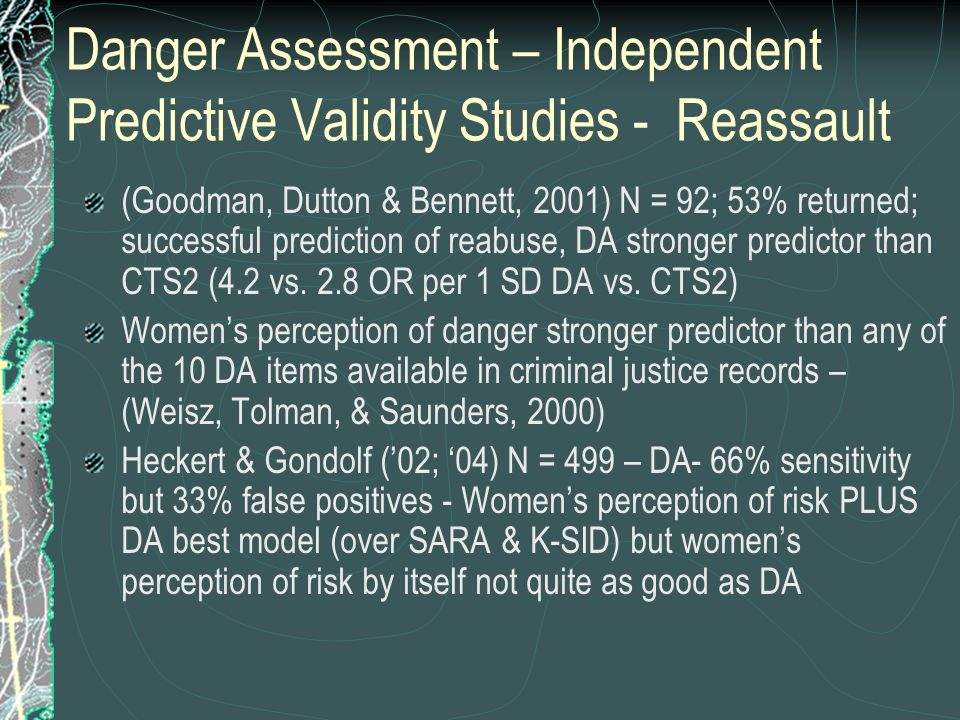 Danger Assessment – Independent Predictive Validity Studies - Reassault

(Goodman, Dutton & Bennett, 2001) N = 92; 53% returned; successful prediction of reabuse, DA stronger predictor than CTS2 (4.2 vs. 2.8 OR per 1 SD DA vs. CTS2)

Women's perception of danger stronger predictor than any of the 10 DA items available in criminal justice records – (Weisz, Tolman, & Saunders, 2000)

Heckert & Gondolf ('02; '04) N = 499 – DA- 66% sensitivity but 33% false positives - Women's perception of risk PLUS DA best model (over SARA & K-SID) but women's perception of risk by itself not quite as good as DA